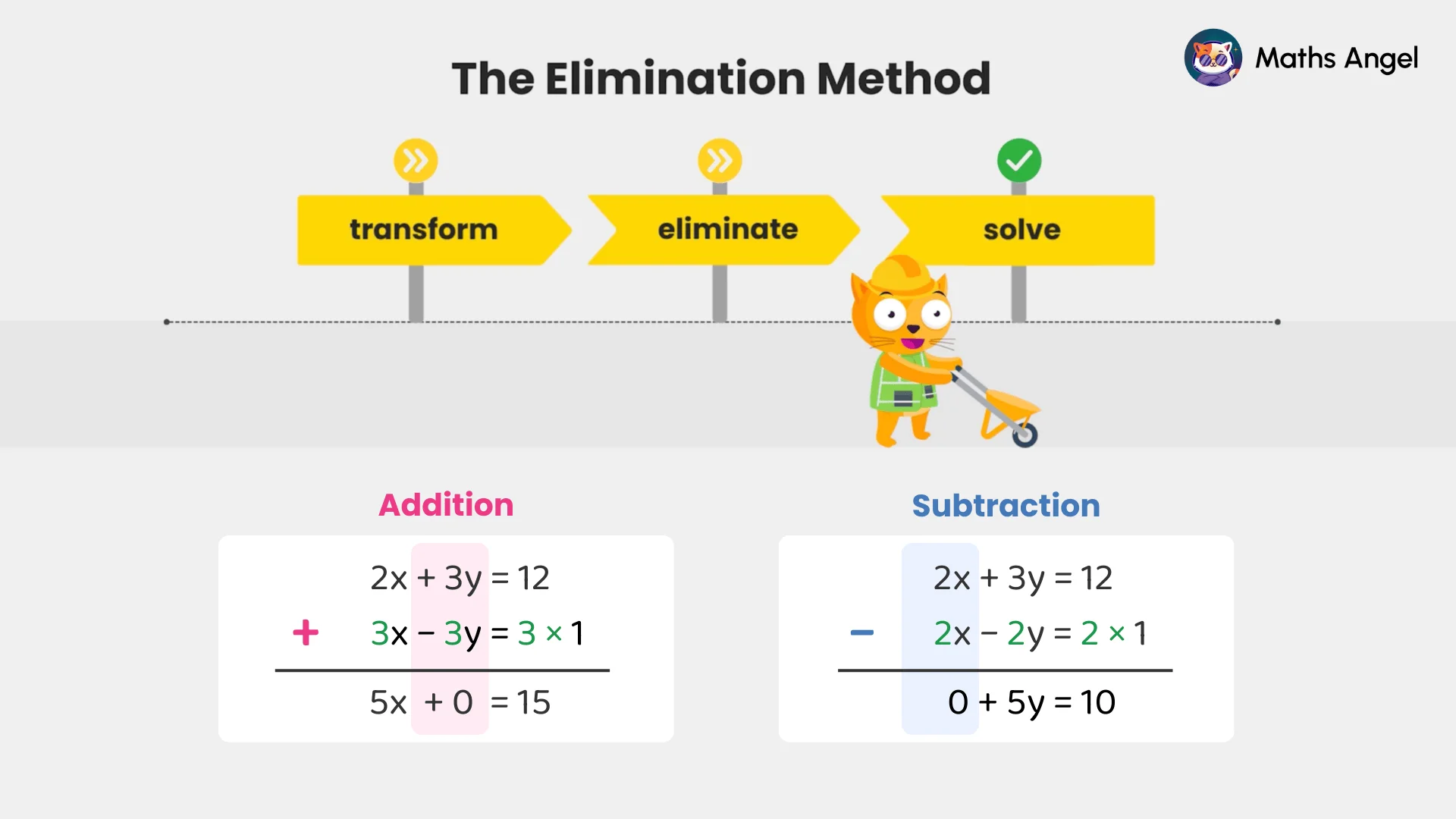 The Elimination Method

Maths Angel

transform

eliminate

solve

Addition

$2x + 3y = 12$
$+ \quad 3x - 3y = 3 \times 1$
$5x + 0 = 15$

Subtraction

$2x + 3y = 12$
$- \quad 2x - 2y = 2 \times 1$
$0 + 5y = 10$